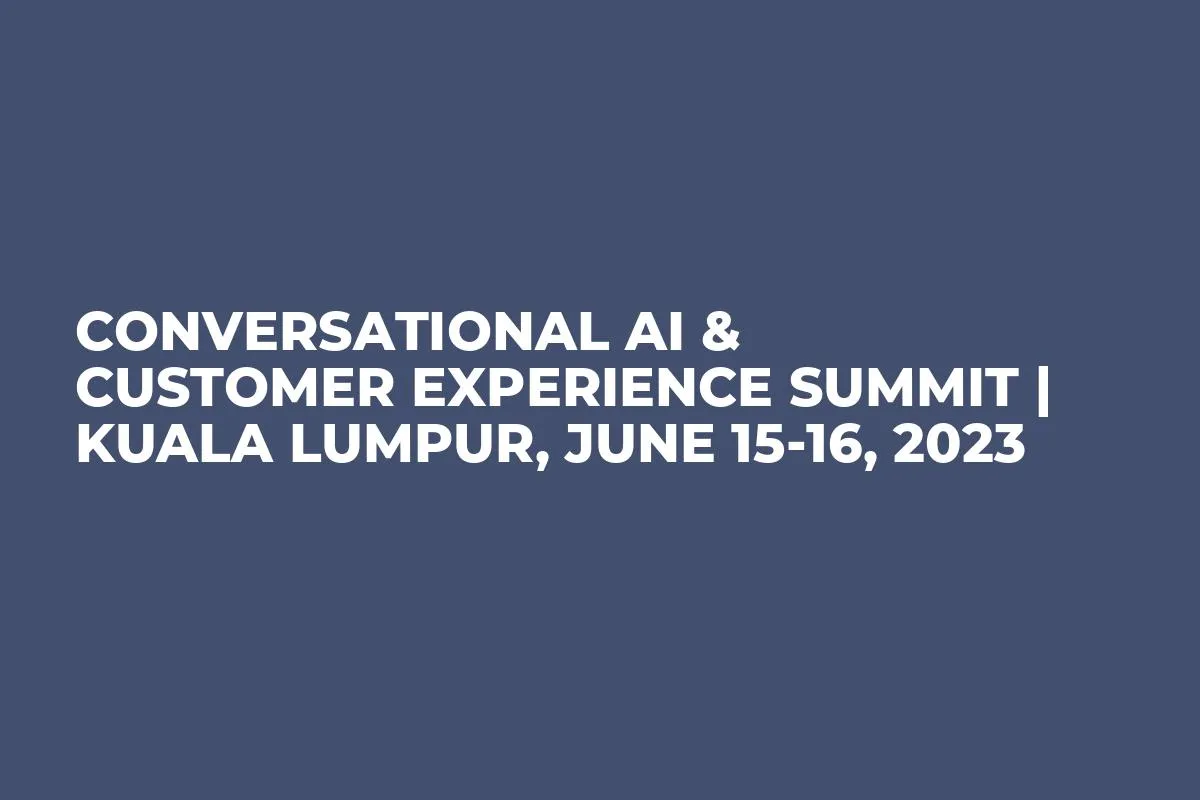 CONVERSATIONAL AI & CUSTOMER EXPERIENCE SUMMIT | KUALA LUMPUR, JUNE 15-16, 2023